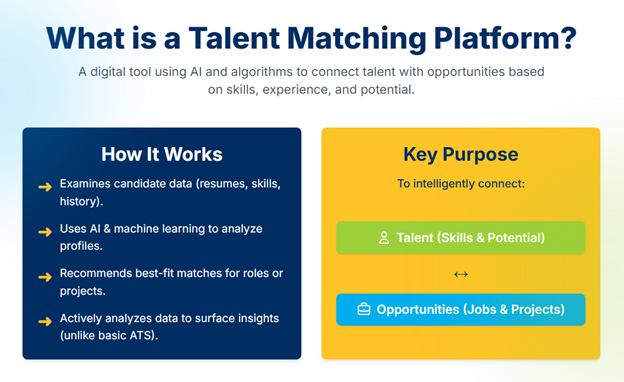 What is a Talent Matching Platform?

A digital tool using AI and algorithms to connect talent with opportunities based on skills, experience, and potential.

How It Works

→ Examines candidate data (resumes, skills, history).

→ Uses AI & machine learning to analyze profiles.

→ Recommends best-fit matches for roles or projects.

→ Actively analyzes data to surface insights (unlike basic ATS).

Key Purpose

To intelligently connect:

Talent (Skills & Potential)

↔

Opportunities (Jobs & Projects)